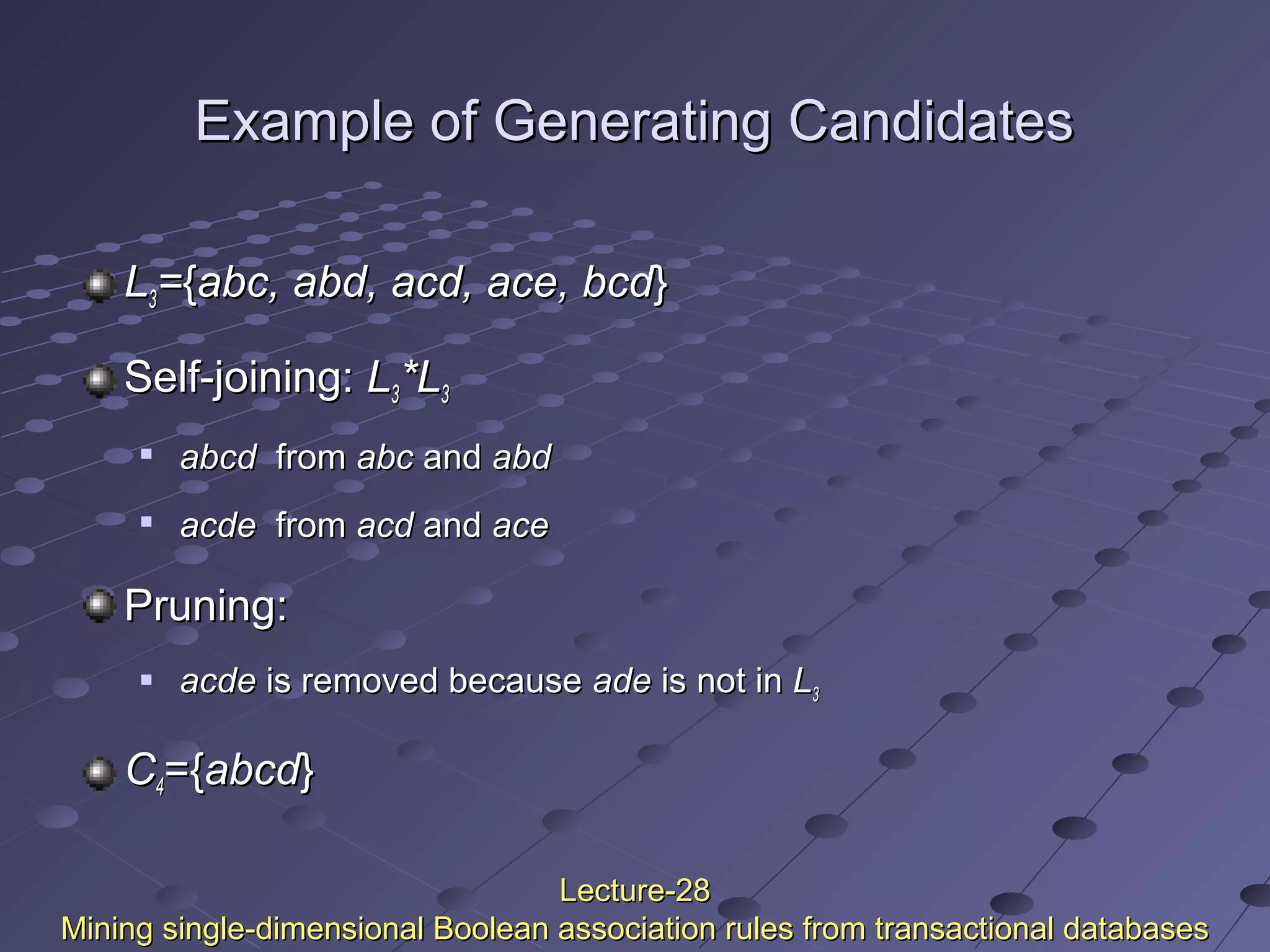 Example of Generating Candidates

$L_3$={abc, abd, acd, ace, bcd}

Self-joining: $L_3$*$L_3$

abcd from abc and abd

acde from acd and ace

Pruning:

acde is removed because ade is not in $L_3$

$C_4$={abcd}

Lecture-28
Mining single-dimensional Boolean association rules from transactional databases